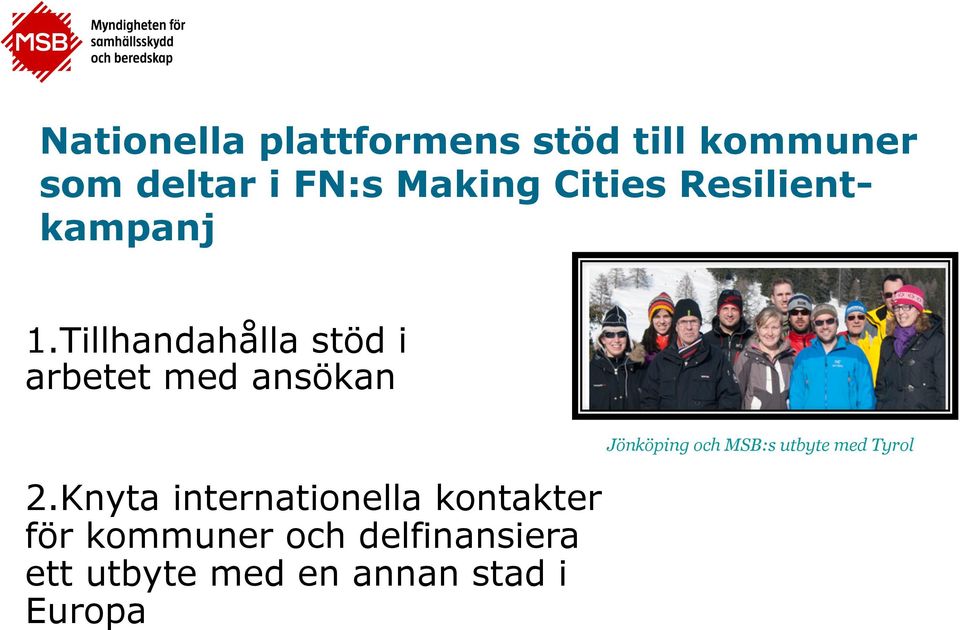 MSB Myndigheten för samhällsskydd och beredskap

Nationella plattformens stöd till kommuner som deltar i FN:s Making Cities Resilient-kampanj

1.Tillhandahålla stöd i arbetet med ansökan

Jönköping och MSB:s utbyte med Tyrol

2.Knyta internationella kontakter för kommuner och delfinansiera ett utbyte med en annan stad i Europa